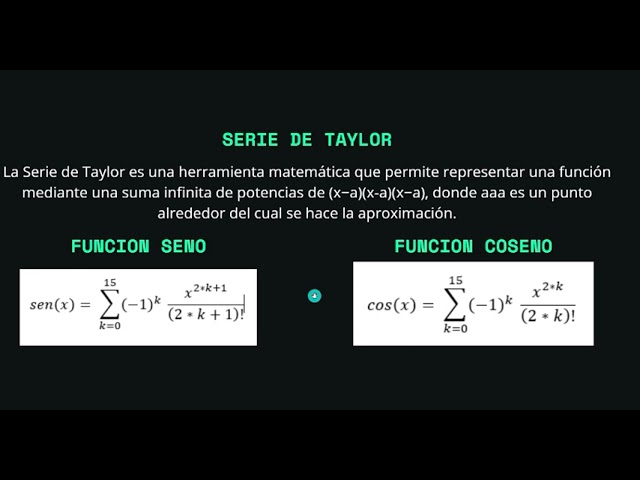 SERIE DE TAYLOR

La Serie de Taylor es una herramienta matemática que permite representar una función mediante una suma infinita de potencias de (x−a)(x-a)(x−a), donde aaa es un punto alrededor del cual se hace la aproximación.

FUNCION SENO

$sen(x) = \sum_{k=0}^{15} (-1)^k \frac{x^{2*k+1}}{(2*k+1)!}$

FUNCION COSENO

$cos(x) = \sum_{k=0}^{15} (-1)^k \frac{x^{2*k}}{(2*k)!}$